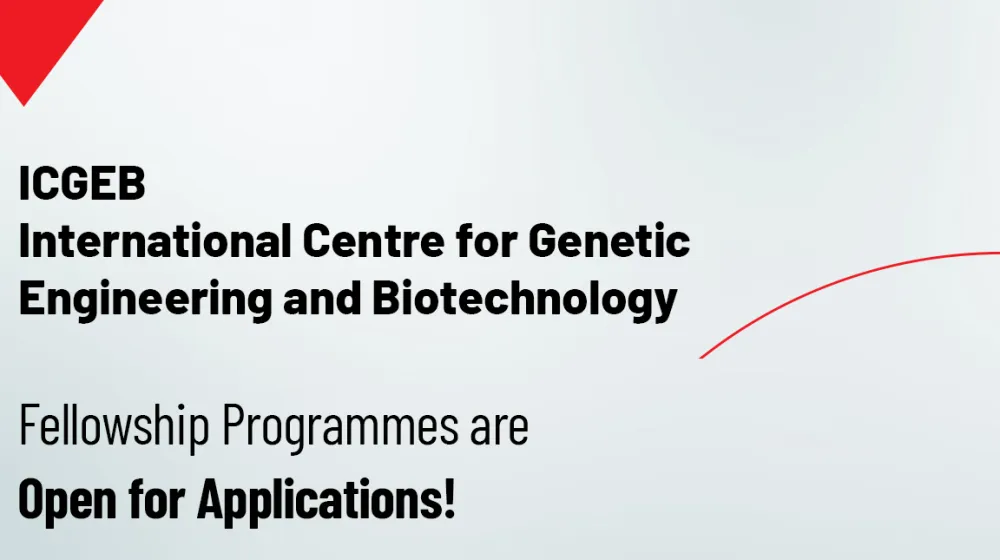 ICGEB
International Centre for Genetic Engineering and Biotechnology

Fellowship Programmes are
Open for Applications!